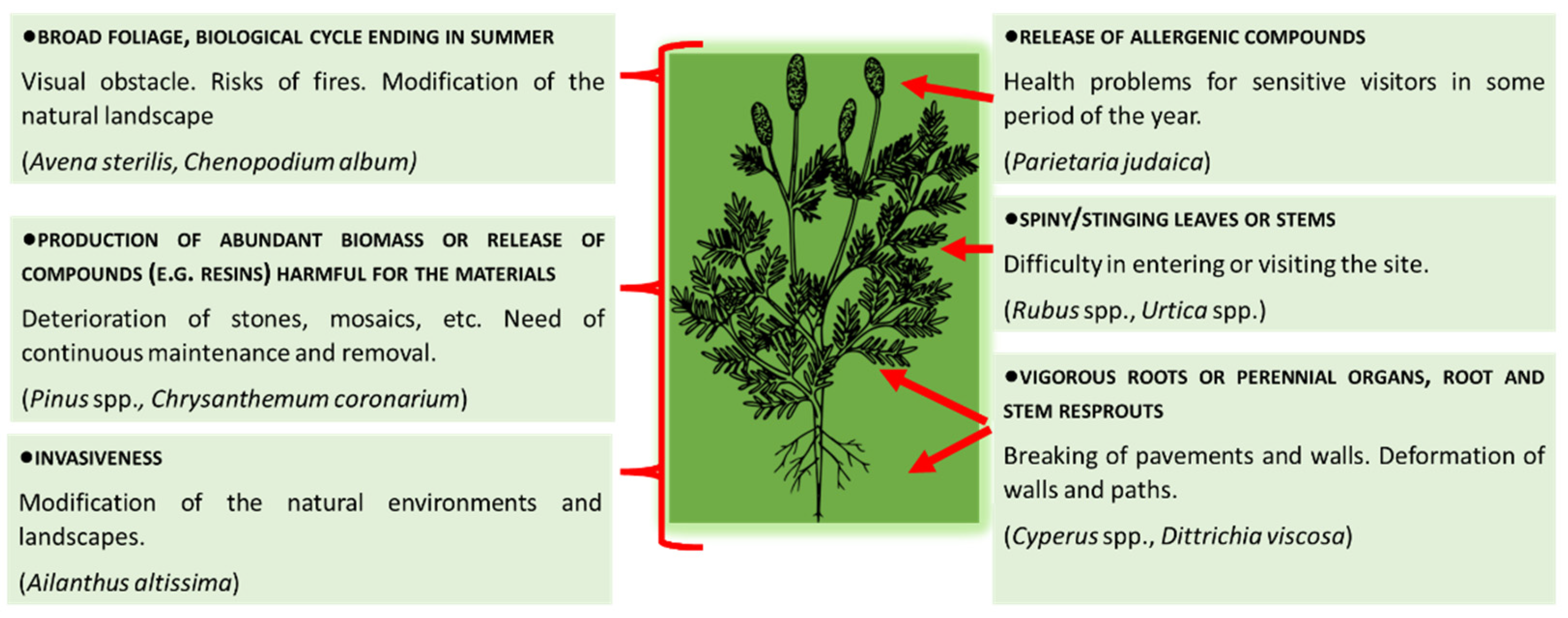 ●BROAD FOLIAGE, BIOLOGICAL CYCLE ENDING IN SUMMER

Visual obstacle. Risks of fires. Modification of the natural landscape

(Avena sterilis, Chenopodium album)

●PRODUCTION OF ABUNDANT BIOMASS OR RELEASE OF COMPOUNDS (E.G. RESINS) HARMFUL FOR THE MATERIALS

Deterioration of stones, mosaics, etc. Need of continuous maintenance and removal.

(Pinus spp., Chrysanthemum coronarium)

●INVASIVENESS

Modification of the natural environments and landscapes.

(Ailanthus altissima)

●RELEASE OF ALLERGENIC COMPOUNDS

Health problems for sensitive visitors in some period of the year.

(Parietaria judaica)

●SPINY/STINGING LEAVES OR STEMS

Difficulty in entering or visiting the site.

(Rubus spp., Urtica spp.)

●VIGOROUS ROOTS OR PERENNIAL ORGANS, ROOT AND STEM RESPROUTS

Breaking of pavements and walls. Deformation of walls and paths.

(Cyperus spp., Dittrichia viscosa)